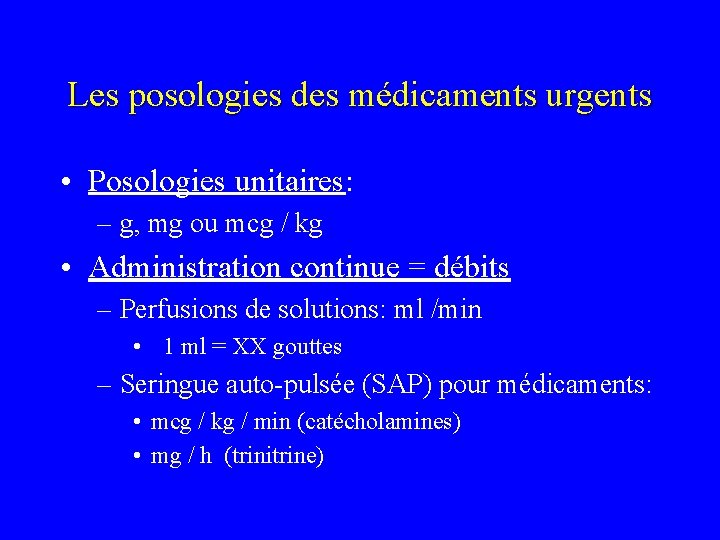 Les posologies des médicaments urgents

• Posologies unitaires:
– g, mg ou mcg / kg

• Administration continue = débits
– Perfusions de solutions: ml /min
• 1 ml = XX gouttes
– Seringue auto-pulsée (SAP) pour médicaments:
• mcg / kg / min (catécholamines)
• mg / h (trinitrine)